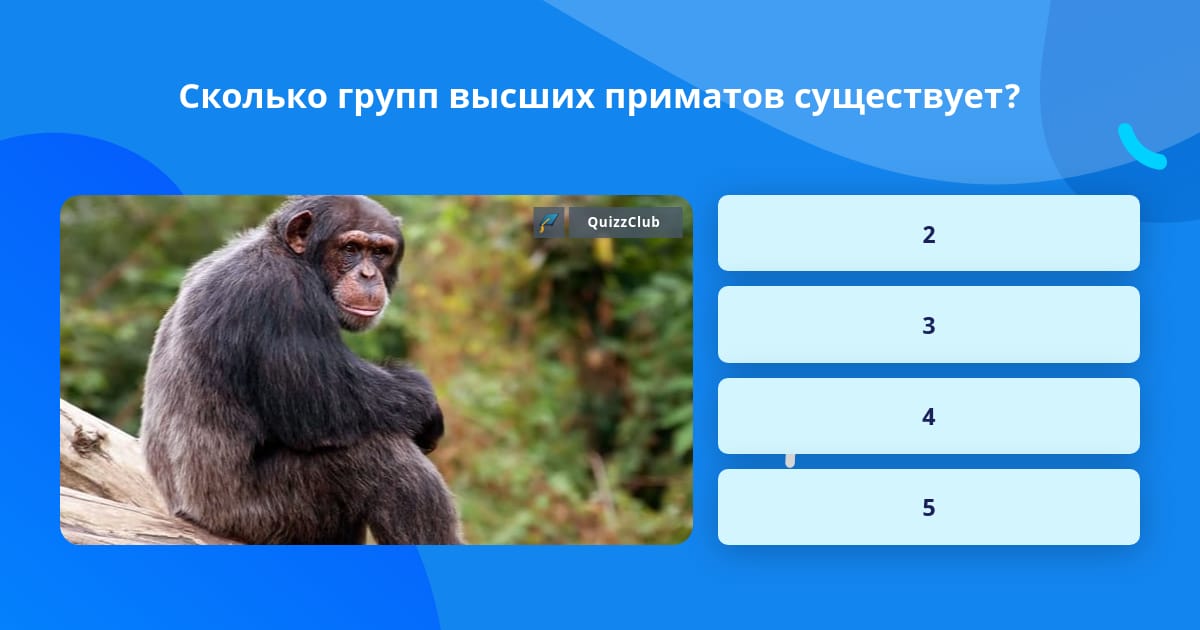 Сколько групп высших приматов существует?

QuizzClub

2

3

4

5